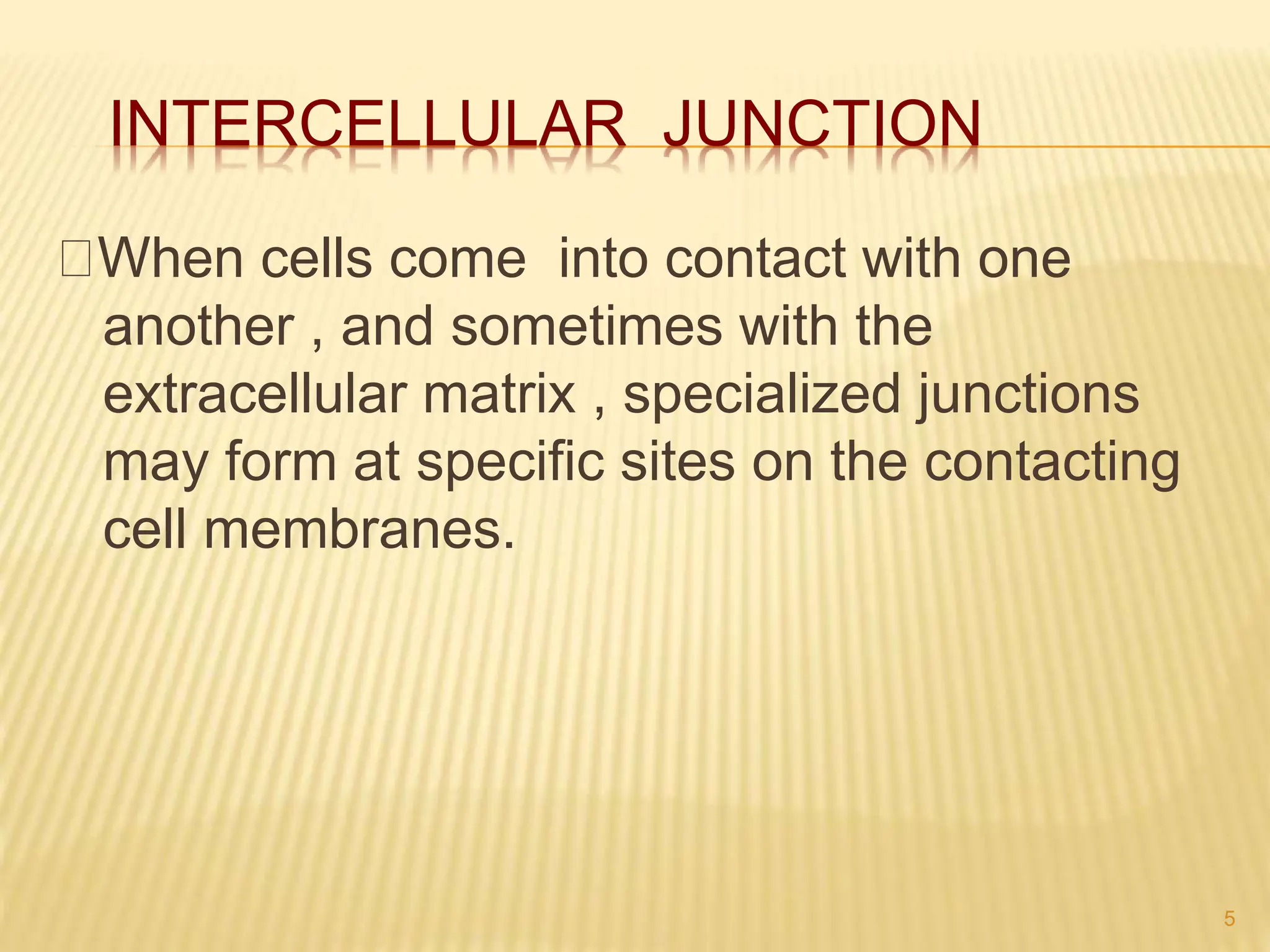 INTERCELLULAR JUNCTION

When cells come into contact with one another , and sometimes with the extracellular matrix , specialized junctions may form at specific sites on the contacting cell membranes.

5